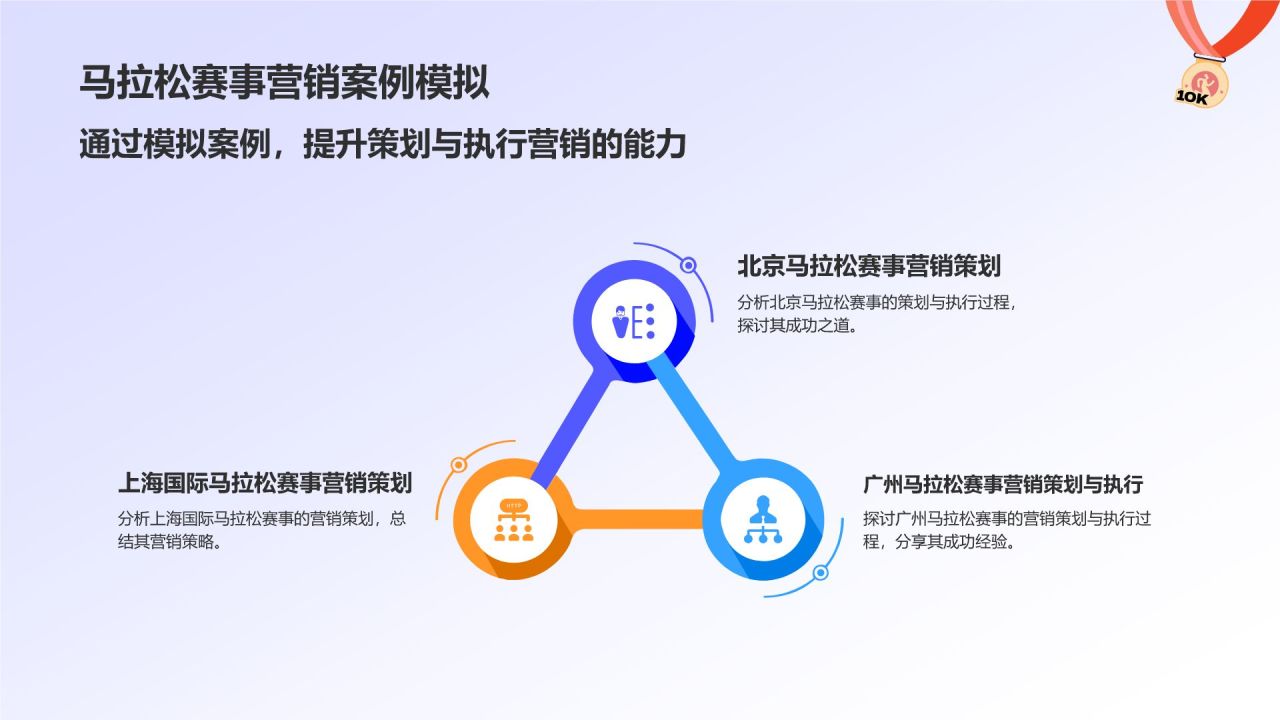 马拉松赛事营销案例模拟

通过模拟案例，提升策划与执行营销的能力

10K

北京马拉松赛事营销策划

分析北京马拉松赛事的策划与执行过程，探讨其成功之道。

上海国际马拉松赛事营销策划

分析上海国际马拉松赛事的营销策划，总结其营销策略。

HTTP

广州马拉松赛事营销策划与执行

探讨广州马拉松赛事的营销策划与执行过程，分享其成功经验。